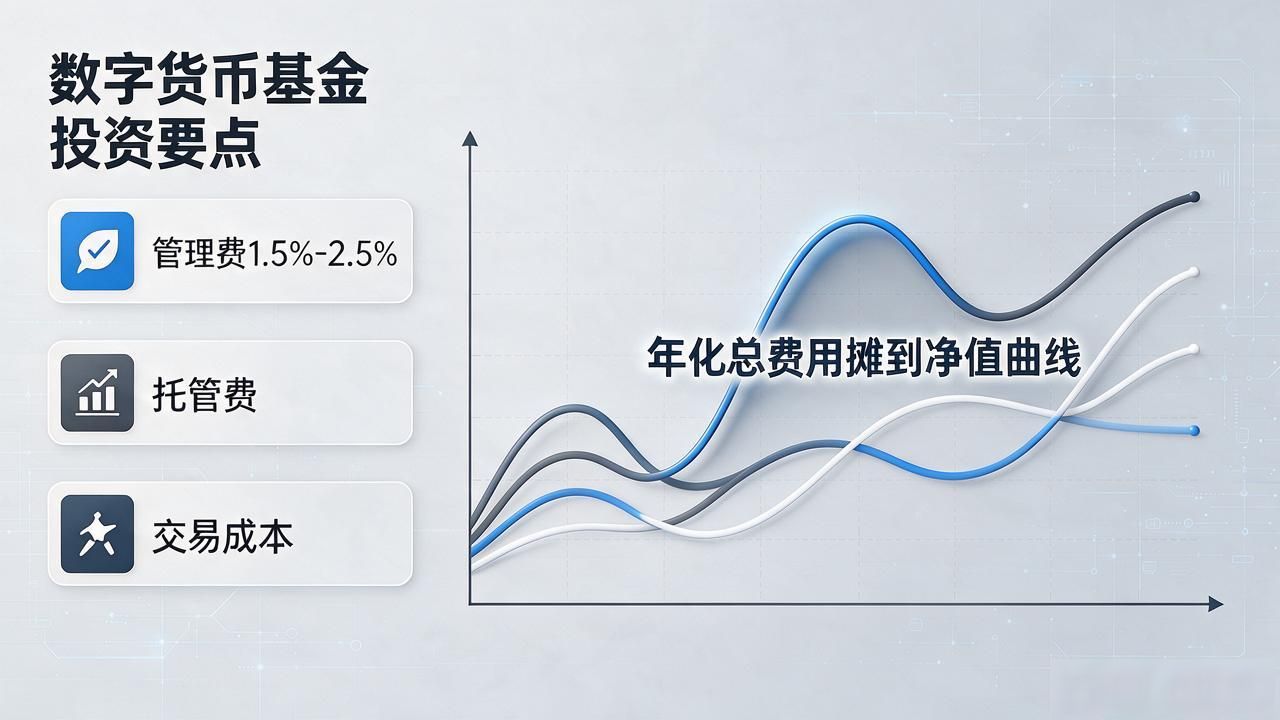 数字货币基金
投资要点

管理费1.5%-2.5%

托管费

交易成本

年化总费用摊到净值曲线